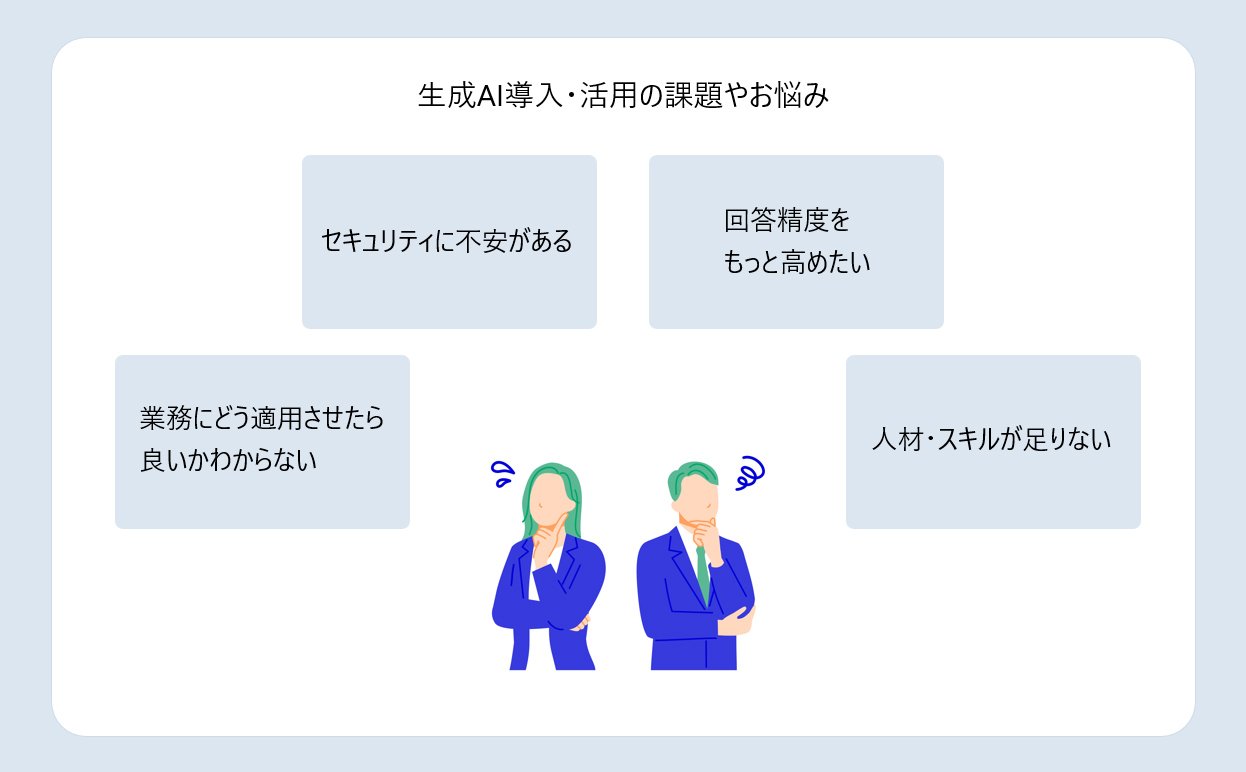 生成AI導入・活用の課題やお悩み

セキュリティに不安がある

回答精度を
もっと高めたい

業務にどう適用させたら
良いかわからない

人材・スキルが足りない